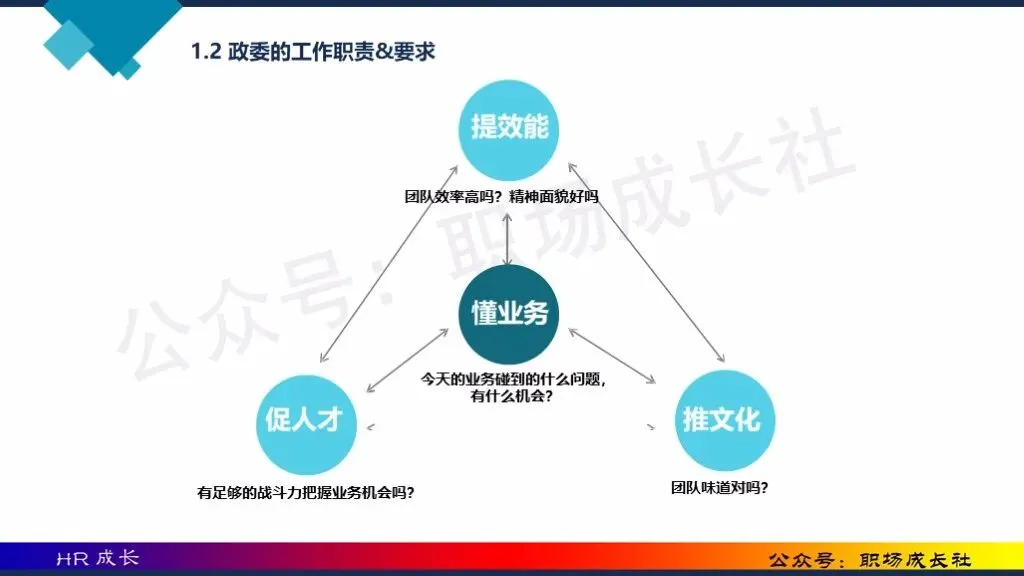 1.2 政委的工作职责&要求

提效能

团队效率高吗？精神面貌好吗

懂业务

今天的业务碰到的什么问题，有什么机会？

促人才

有足够的战斗力把握业务机会吗？

推文化

团队味道对吗？

公众号：职场成长社

HR 成长

公众号：职场成长社